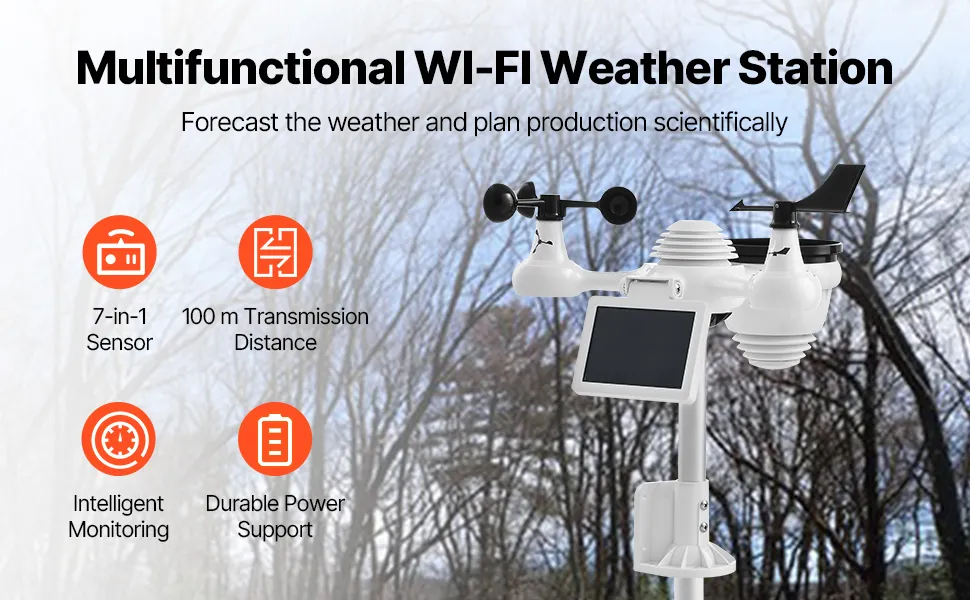 Multifunctional WI-FI Weather Station

Forecast the weather and plan production scientifically

7-in-1 Sensor

100 m Transmission Distance

Intelligent Monitoring

Durable Power Support